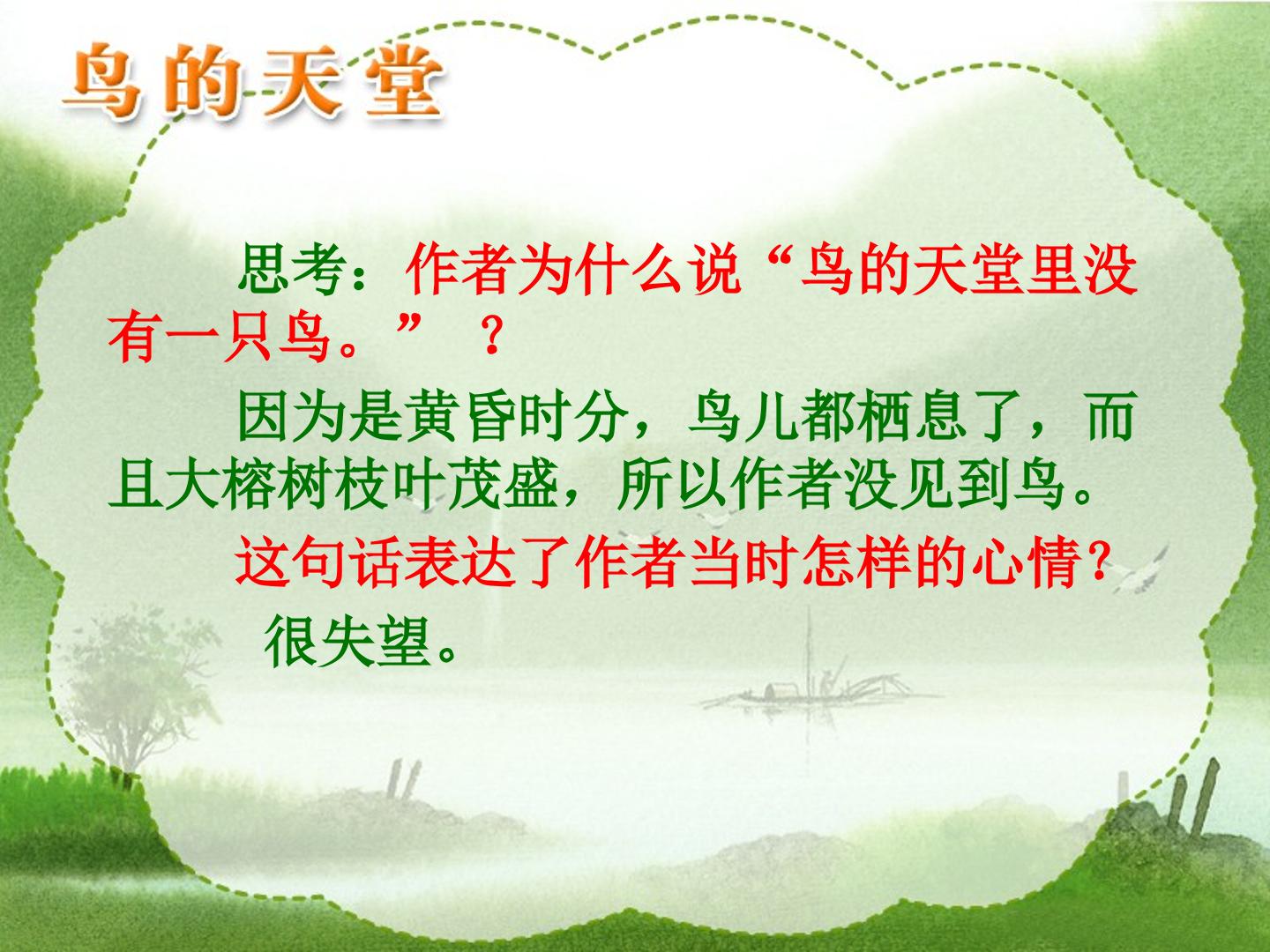 鸟的天堂

思考：作者为什么说“鸟的天堂里没有一只鸟。”？

因为是黄昏时分，鸟儿都栖息了，而且大榕树枝叶茂盛，所以作者没见到鸟。

这句话表达了作者当时怎样的心情？

很失望。